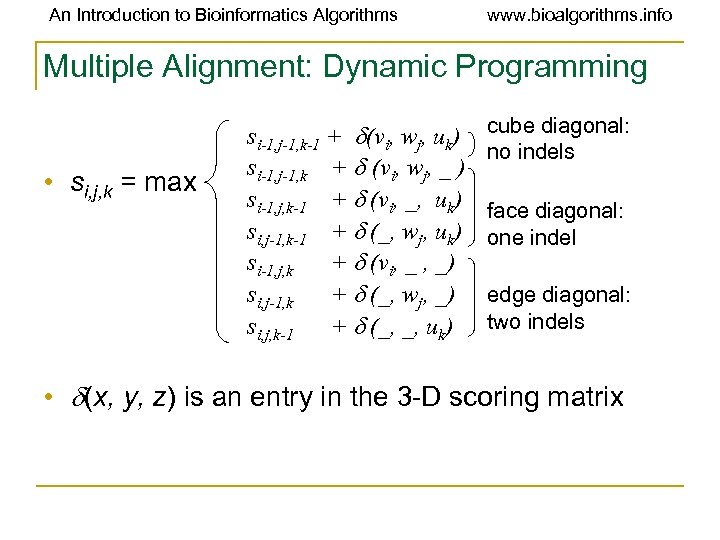 An Introduction to Bioinformatics Algorithms www.bioalgorithms.info

Multiple Alignment: Dynamic Programming

• $s_{i,j,k} = \max \begin{cases} s_{i-1,j-1,k-1} + \delta(v_i, w_j, u_k) \\ s_{i-1,j-1,k} + \delta(v_i, w_j, \_) \\ s_{i-1,j,k-1} + \delta(v_i, \_, u_k) \\ s_{i,j-1,k-1} + \delta(\_, w_j, u_k) \\ s_{i-1,j,k} + \delta(v_i, \_, \_) \\ s_{i,j-1,k} + \delta(\_, w_j, \_) \\ s_{i,j,k-1} + \delta(\_, \_, u_k) \end{cases}$

cube diagonal: no indels

face diagonal: one indel

edge diagonal: two indels

• $\delta(x, y, z)$ is an entry in the 3-D scoring matrix